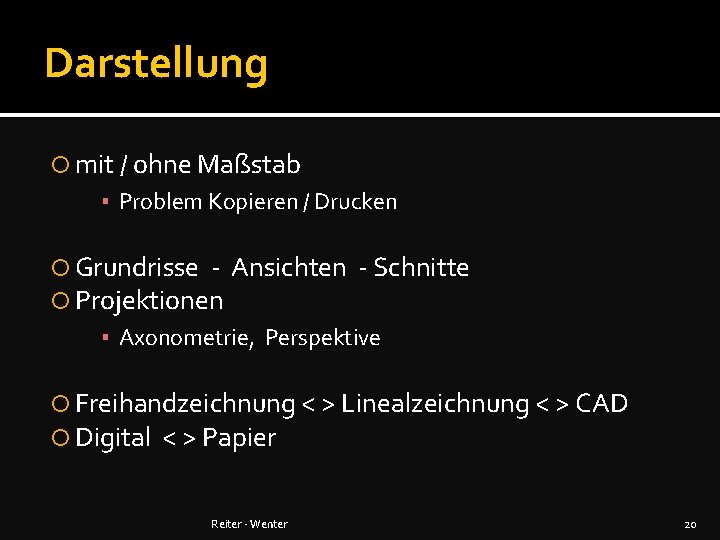 Darstellung

mit / ohne Maßstab

Problem Kopieren / Drucken

Grundrisse - Ansichten - Schnitte

Projektionen

Axonometrie, Perspektive

Freihandzeichnung < > Linealzeichnung < > CAD

Digital < > Papier

Reiter - Wenter

20